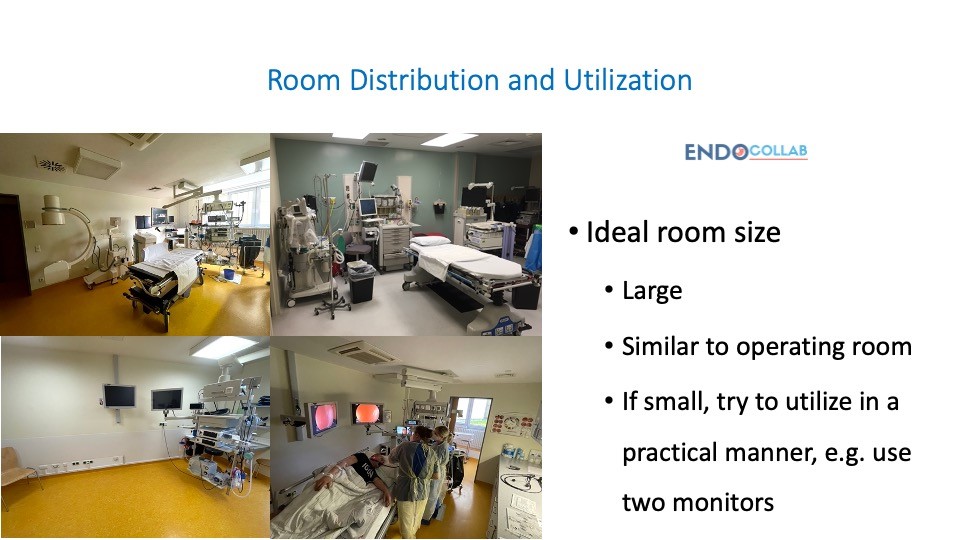 Room Distribution and Utilization

ENDOCOLLAB

• Ideal room size
  • Large
  • Similar to operating room
  • If small, try to utilize in a practical manner, e.g. use two monitors